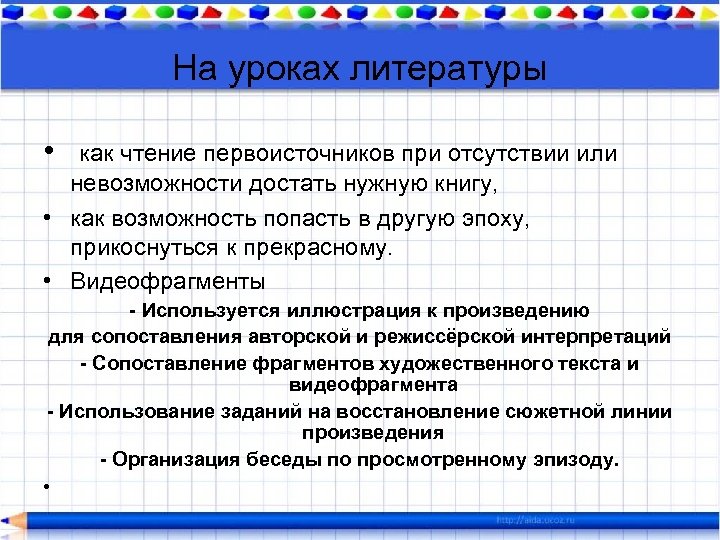 На уроках литературы

• как чтение первоисточников при отсутствии или невозможности достать нужную книгу,

• как возможность попасть в другую эпоху, прикоснуться к прекрасному.

• Видеофрагменты

- Используется иллюстрация к произведению
для сопоставления авторской и режиссёрской интерпретаций
- Сопоставление фрагментов художественного текста и видеофрагмента
- Использование заданий на восстановление сюжетной линии произведения
- Организация беседы по просмотренному эпизоду.

•

http://aida.ucoz.ru